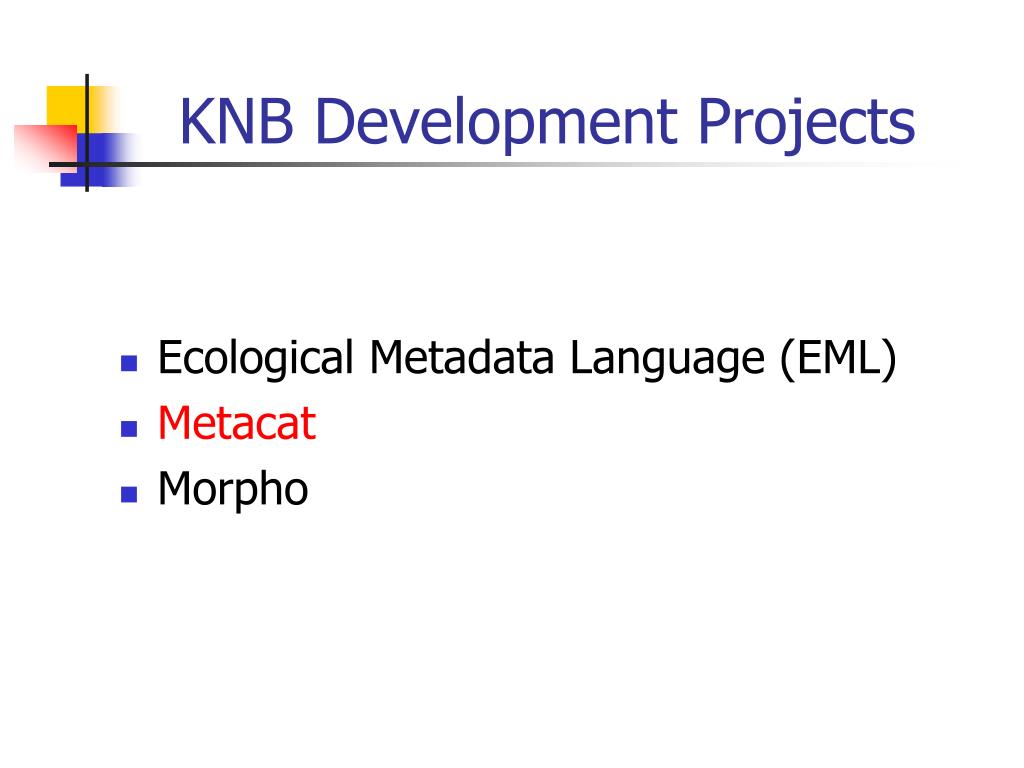 KNB Development Projects

- Ecological Metadata Language (EML)
- Metacat
- Morpho